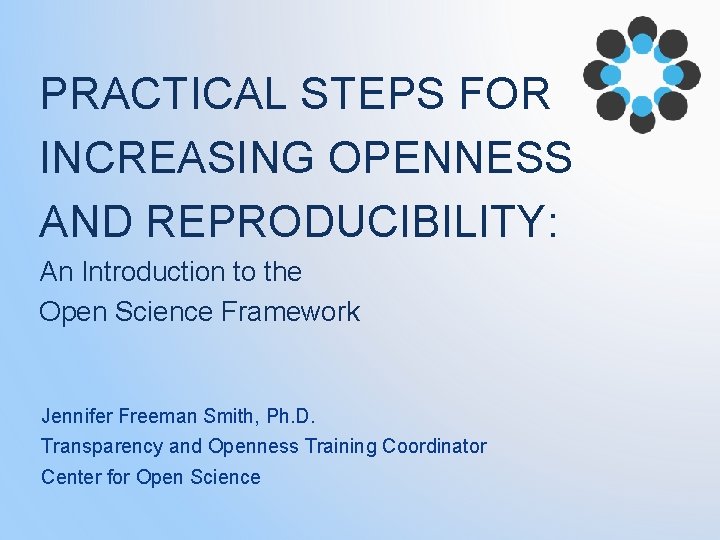 PRACTICAL STEPS FOR INCREASING OPENNESS AND REPRODUCIBILITY:

An Introduction to the Open Science Framework

Jennifer Freeman Smith, Ph.D.
Transparency and Openness Training Coordinator
Center for Open Science